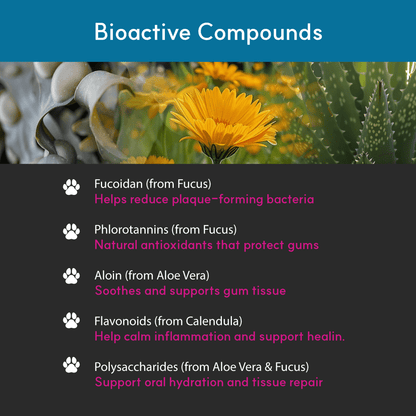 Bioactive Compounds

Fucoidan (from Fucus)
Helps reduce plaque-forming bacteria

Phlorotannins (from Fucus)
Natural antioxidants that protect gums

Aloin (from Aloe Vera)
Soothes and supports gum tissue

Flavonoids (from Calendula)
Help calm inflammation and support healin.

Polysaccharides (from Aloe Vera & Fucus)
Support oral hydration and tissue repair